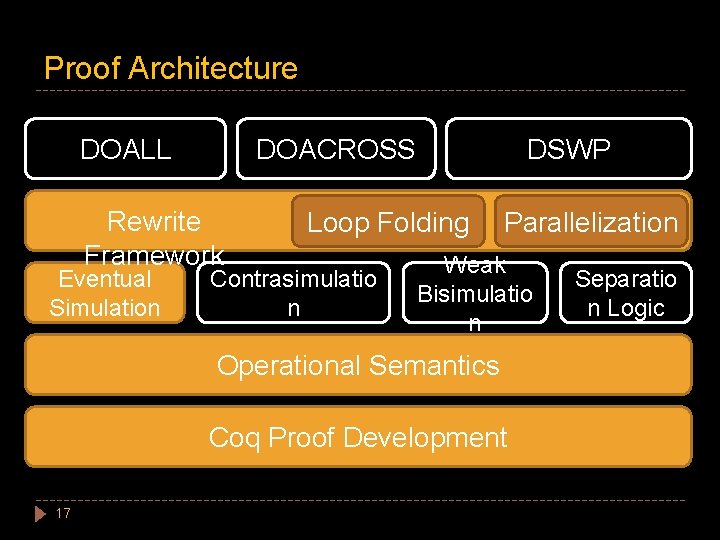 Proof Architecture

DOALL

DOACROSS

DSWP

Rewrite Framework

Loop Folding

Parallelization

Eventual Simulation

Contrasimulation

Weak Bisimulation

Separation Logic

Operational Semantics

Coq Proof Development

17